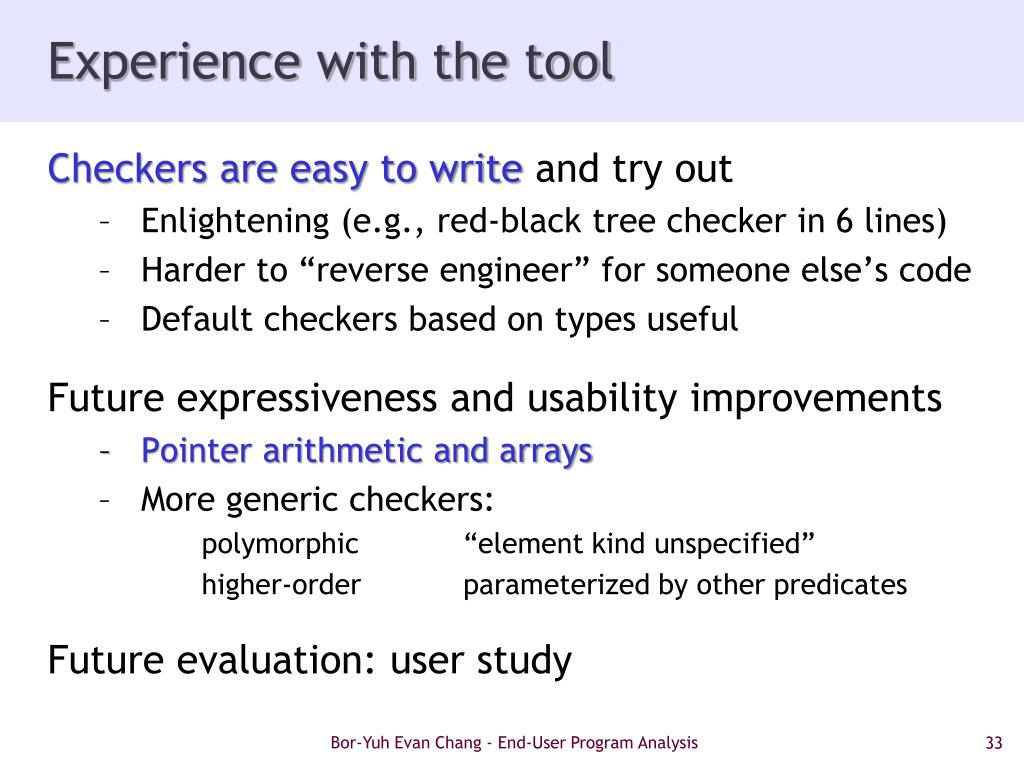 Experience with the tool

Checkers are easy to write and try out

– Enlightening (e.g., red-black tree checker in 6 lines)
– Harder to “reverse engineer” for someone else’s code
– Default checkers based on types useful

Future expressiveness and usability improvements

– Pointer arithmetic and arrays
– More generic checkers:

polymorphic “element kind unspecified”
higher-order parameterized by other predicates

Future evaluation: user study

Bor-Yuh Evan Chang - End-User Program Analysis 33